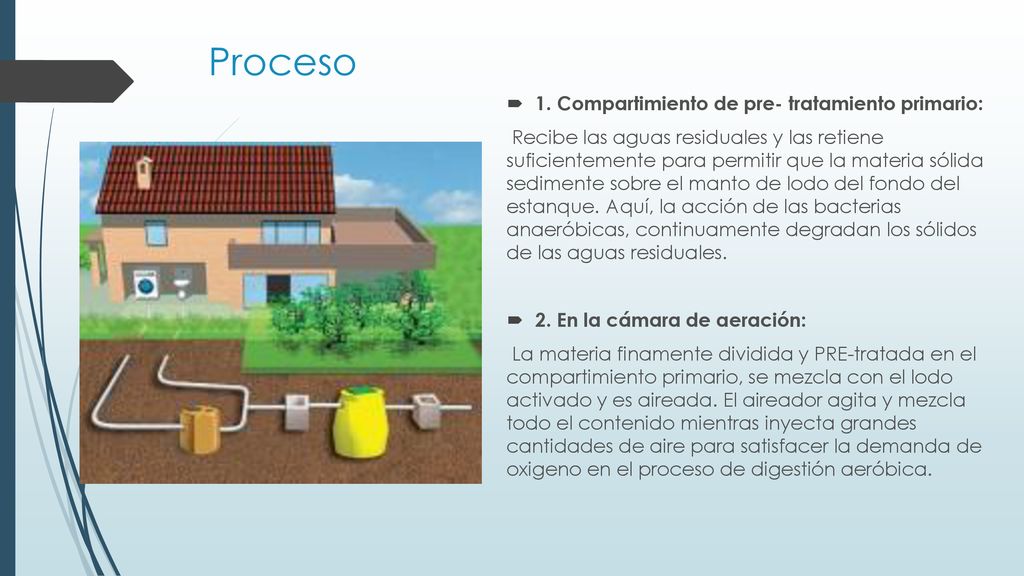 Proceso

1. Compartimiento de pre- tratamiento primario:

Recibe las aguas residuales y las retiene suficientemente para permitir que la materia sólida sedimente sobre el manto de lodo del fondo del estanque. Aquí, la acción de las bacterias anaeróbicas, continuamente degradan los sólidos de las aguas residuales.

2. En la cámara de aeración:

La materia finamente dividida y PRE-tratada en el compartimiento primario, se mezcla con el lodo activado y es aireada. El aireador agita y mezcla todo el contenido mientras inyecta grandes cantidades de aire para satisfacer la demanda de oxigeno en el proceso de digestión aeróbica.